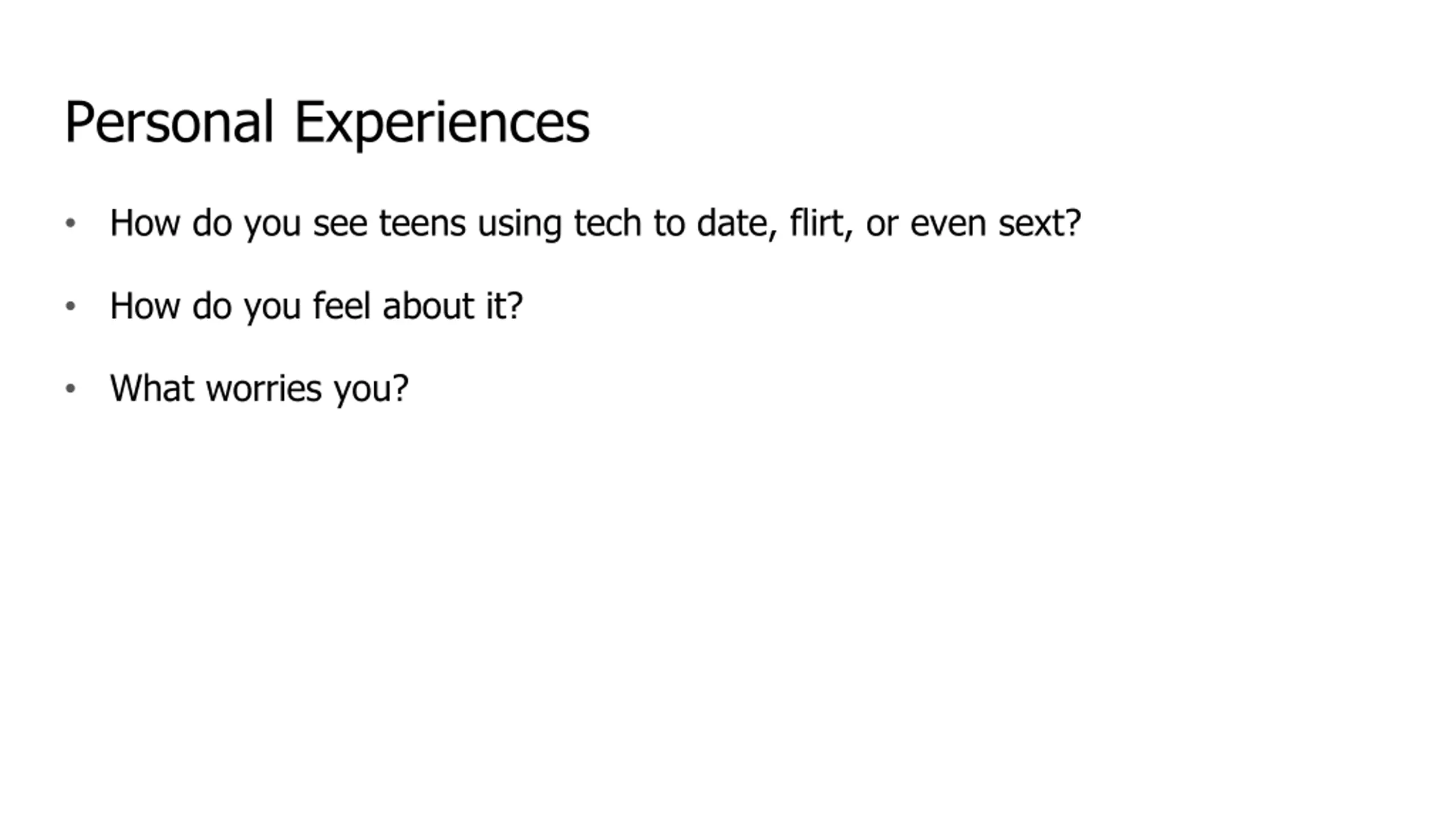 Personal Experiences

• How do you see teens using tech to date, flirt, or even sext?

• How do you feel about it?

• What worries you?